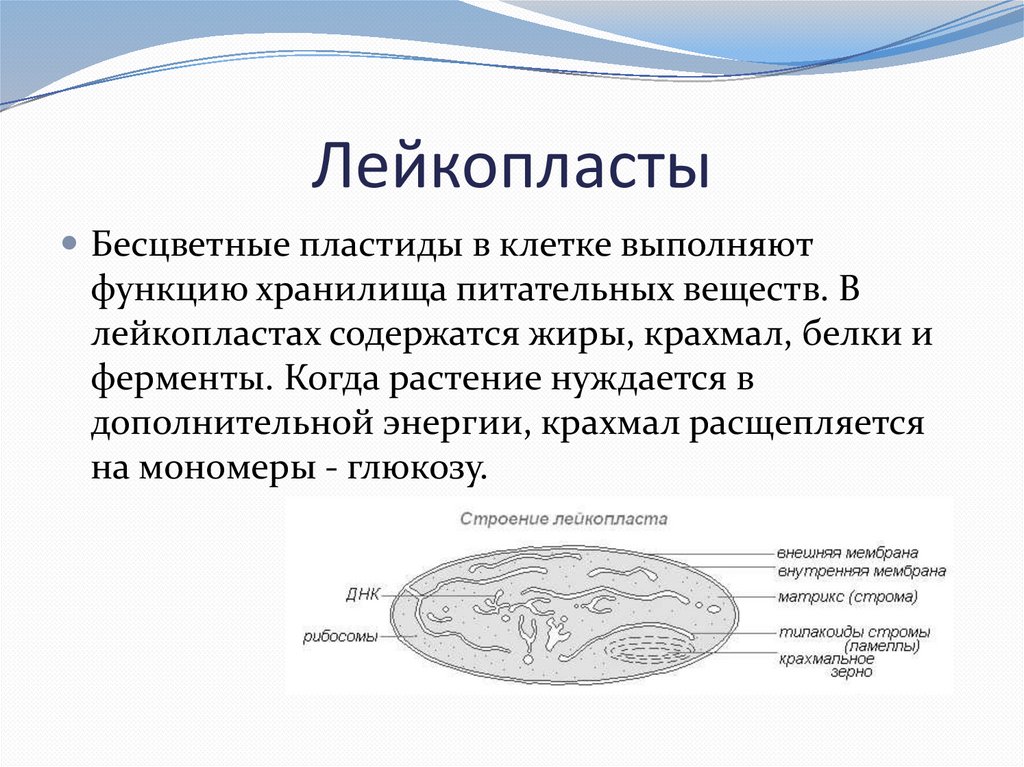 Лейкопласты

Бесцветные пластиды в клетке выполняют функцию хранилища питательных веществ. В лейкопластах содержатся жиры, крахмал, белки и ферменты. Когда растение нуждается в дополнительной энергии, крахмал расщепляется на мономеры - глюкозу.

Строение лейкопласта

ДНК

рибосомы

внешняя мембрана

внутренняя мембрана

матрикс (строма)

тилакоиды стромы (ламеллы)

крахмальное зерно